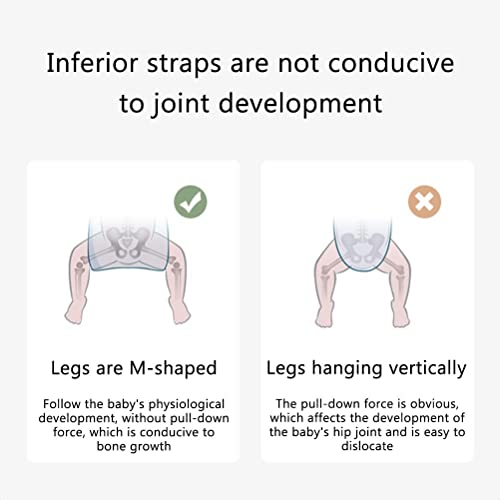 Inferior straps are not conducive to joint development

Legs are M-shaped

Follow the baby's physiological development, without pull-down force, which is conducive to bone growth

Legs hanging vertically

The pull-down force is obvious, which affects the development of the baby's hip joint and is easy to dislocate